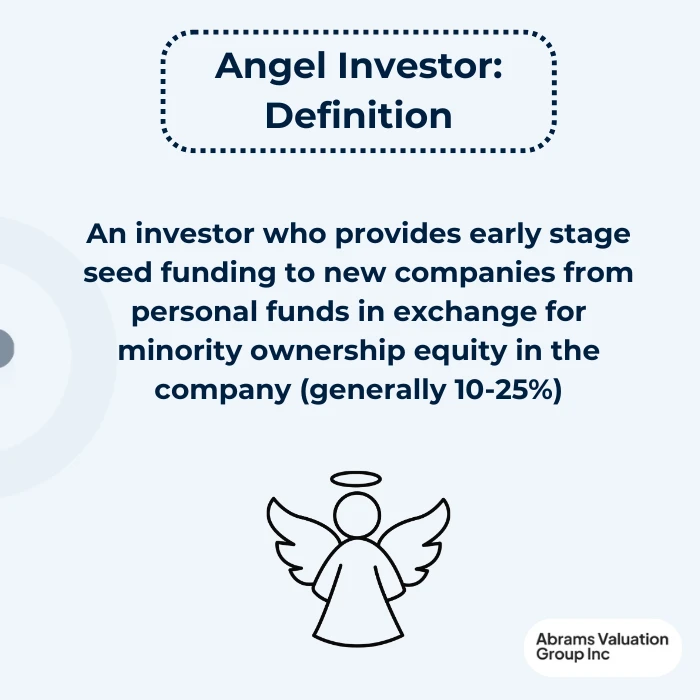 Angel Investor: Definition

An investor who provides early stage seed funding to new companies from personal funds in exchange for minority ownership equity in the company (generally 10-25%)

Abrams Valuation Group Inc